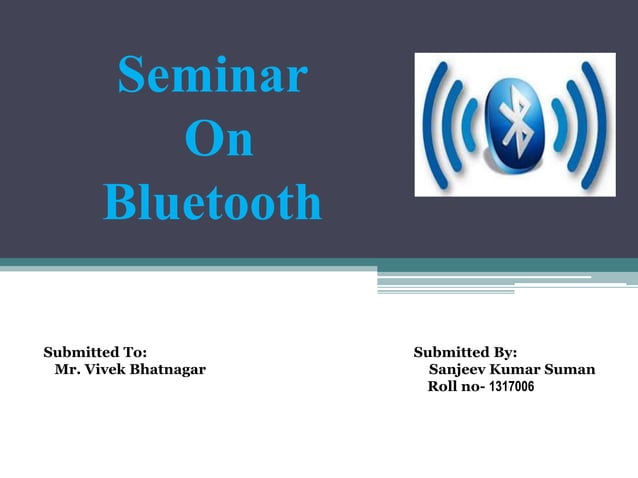 Seminar
On
Bluetooth

Submitted To:
Mr. Vivek Bhatnagar

Submitted By:
Sanjeev Kumar Suman
Roll no- 1317006